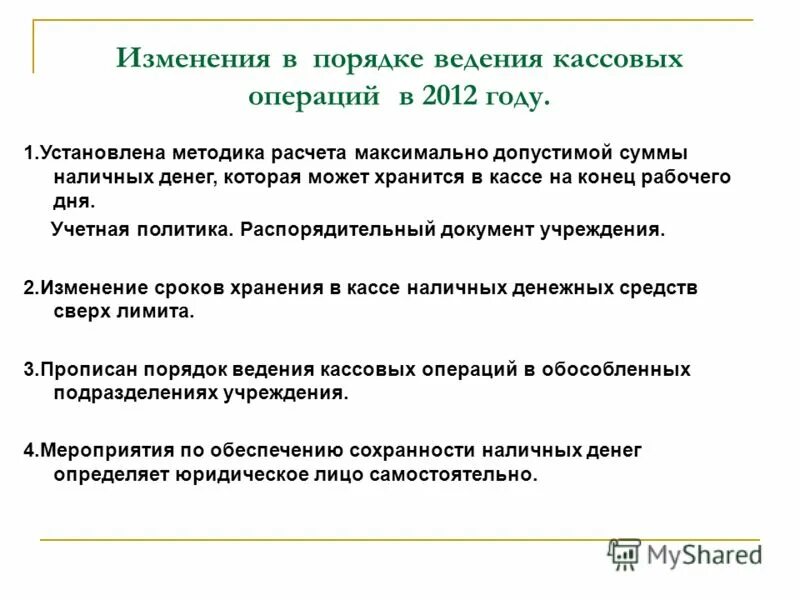 Изменения в порядке ведения кассовых операций в 2012 году.

1.Установлена методика расчета максимально допустимой суммы наличных денег, которая может хранится в кассе на конец рабочего дня.

Учетная политика. Распорядительный документ учреждения.

2.Изменение сроков хранения в кассе наличных денежных средств сверх лимита.

3.Прописан порядок ведения кассовых операций в обособленных подразделениях учреждения.

4.Мероприятия по обеспечению сохранности наличных денег определяет юридическое лицо самостоятельно.

MyShared